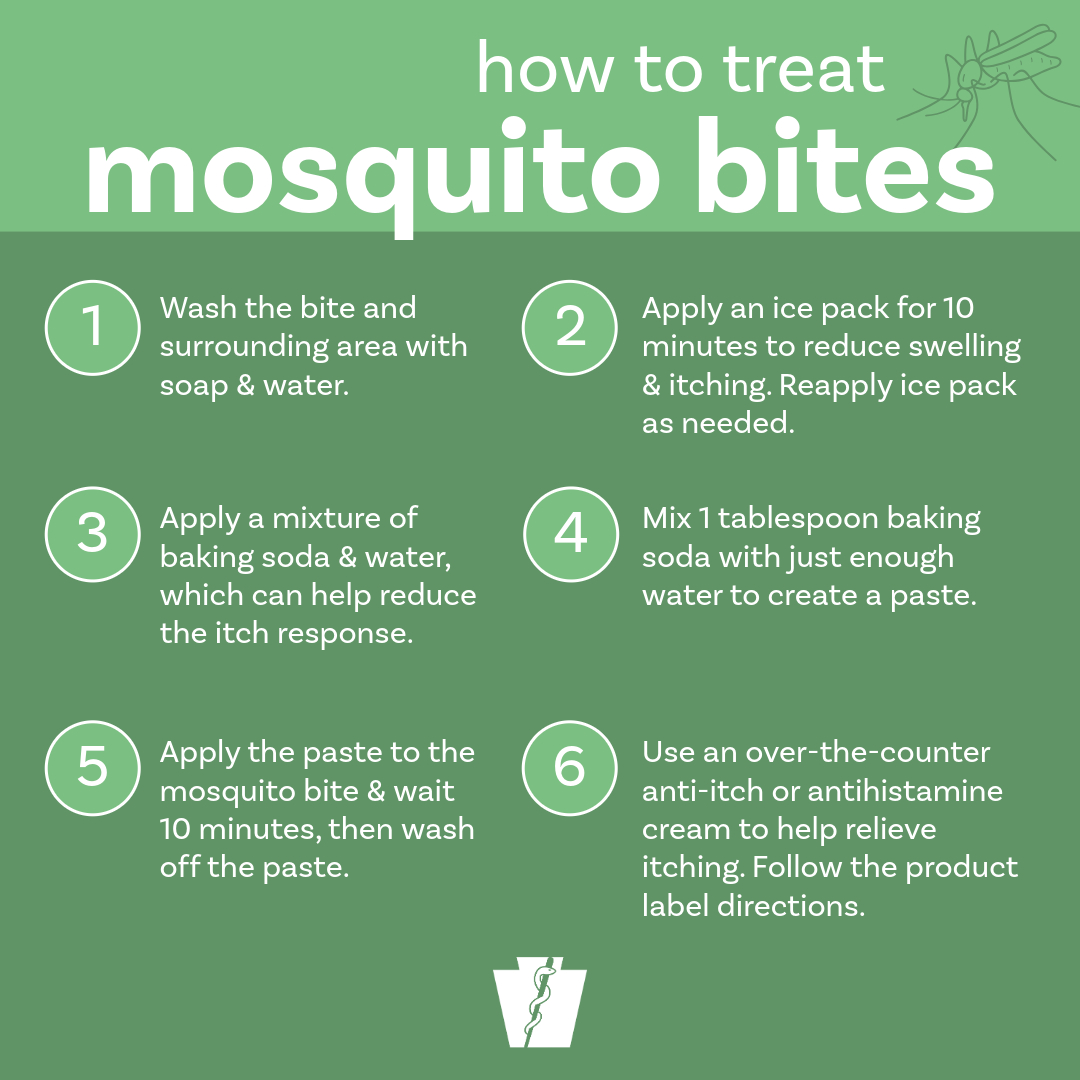 how to treat
mosquito bites

1 Wash the bite and surrounding area with soap & water.

2 Apply an ice pack for 10 minutes to reduce swelling & itching. Reapply ice pack as needed.

3 Apply a mixture of baking soda & water, which can help reduce the itch response.

4 Mix 1 tablespoon baking soda with just enough water to create a paste.

5 Apply the paste to the mosquito bite & wait 10 minutes, then wash off the paste.

6 Use an over-the-counter anti-itch or antihistamine cream to help relieve itching. Follow the product label directions.